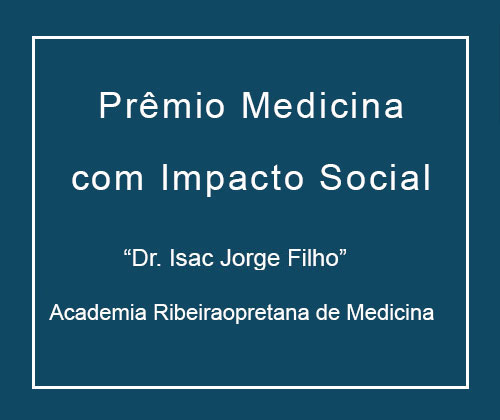 Prêmio Medicina
com Impacto Social

“Dr. Isac Jorge Filho”

Academia Ribeiraopretana de Medicina